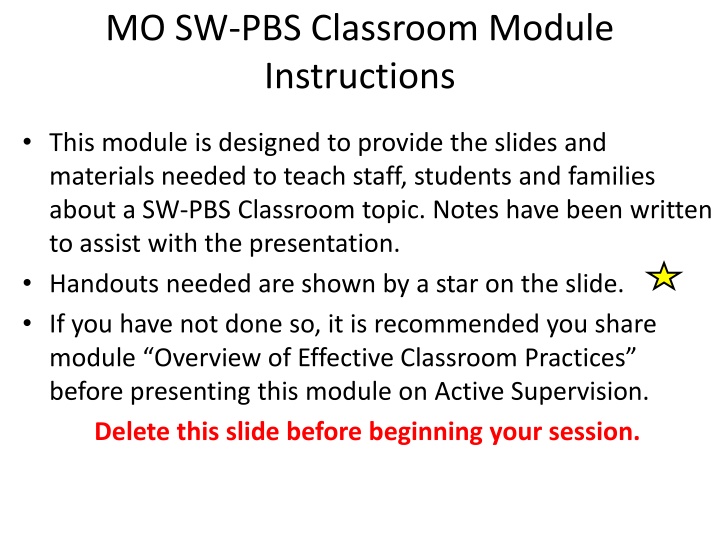 MO SW-PBS Classroom Module Instructions

• This module is designed to provide the slides and materials needed to teach staff, students and families about a SW-PBS Classroom topic. Notes have been written to assist with the presentation.
• Handouts needed are shown by a star on the slide.
• If you have not done so, it is recommended you share module “Overview of Effective Classroom Practices” before presenting this module on Active Supervision.

Delete this slide before beginning your session.